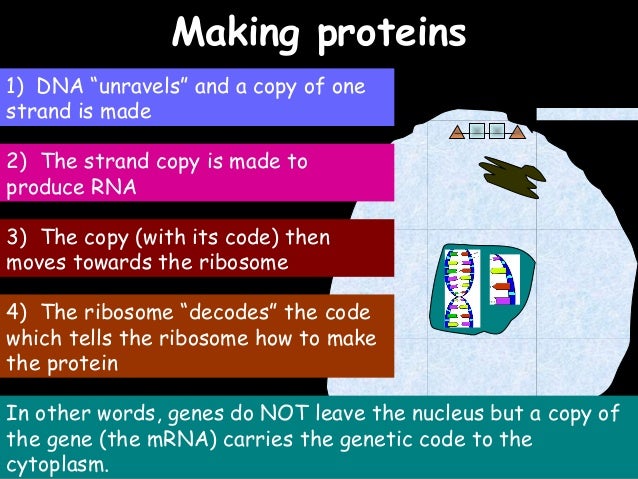 Making proteins

1) DNA “unravels” and a copy of one strand is made

2) The strand copy is made to produce RNA

3) The copy (with its code) then moves towards the ribosome

4) The ribosome “decodes” the code which tells the ribosome how to make the protein

In other words, genes do NOT leave the nucleus but a copy of the gene (the mRNA) carries the genetic code to the cytoplasm.